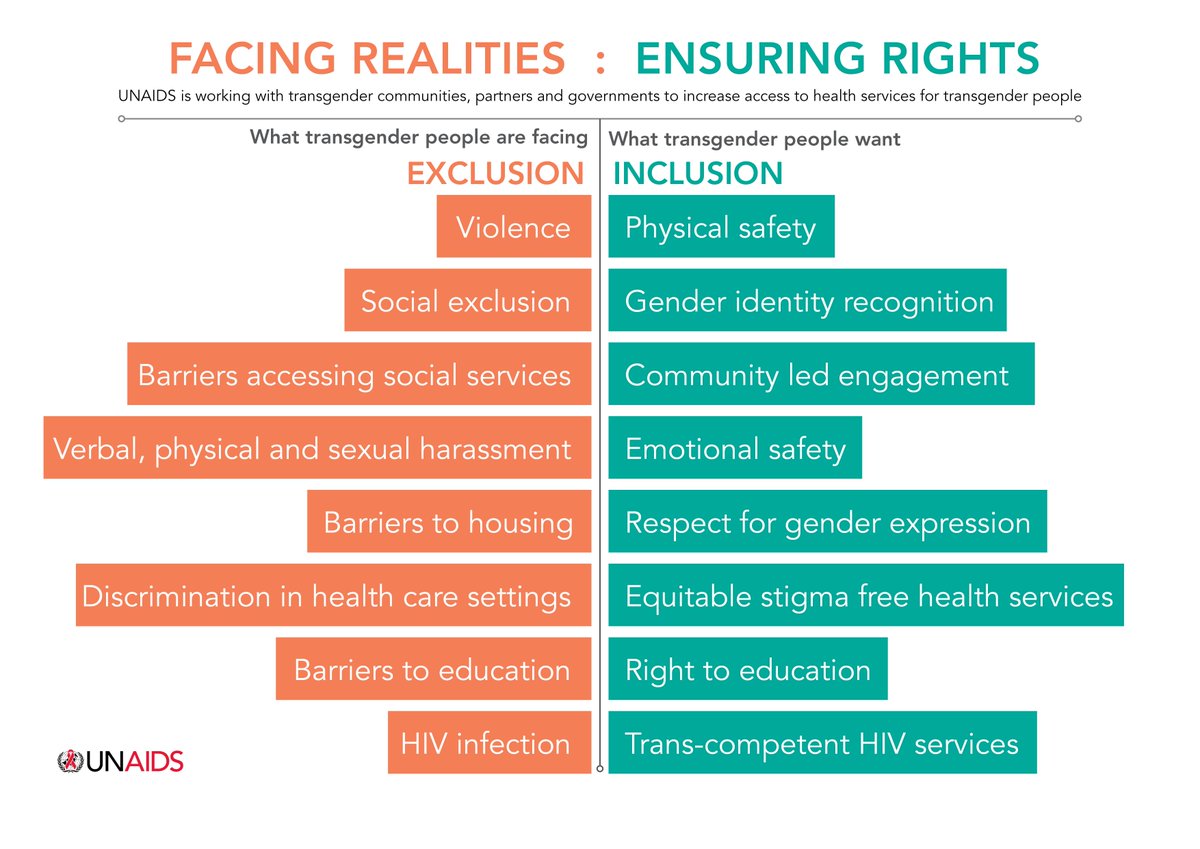 FACING REALITIES : ENSURING RIGHTS

UNAIDS is working with transgender communities, partners and governments to increase access to health services for transgender people

What transgender people are facing
EXCLUSION

Violence

Social exclusion

Barriers accessing social services

Verbal, physical and sexual harassment

Barriers to housing

Discrimination in health care settings

Barriers to education

HIV infection

What transgender people want
INCLUSION

Physical safety

Gender identity recognition

Community led engagement

Emotional safety

Respect for gender expression

Equitable stigma free health services

Right to education

Trans-competent HIV services

UNAIDS